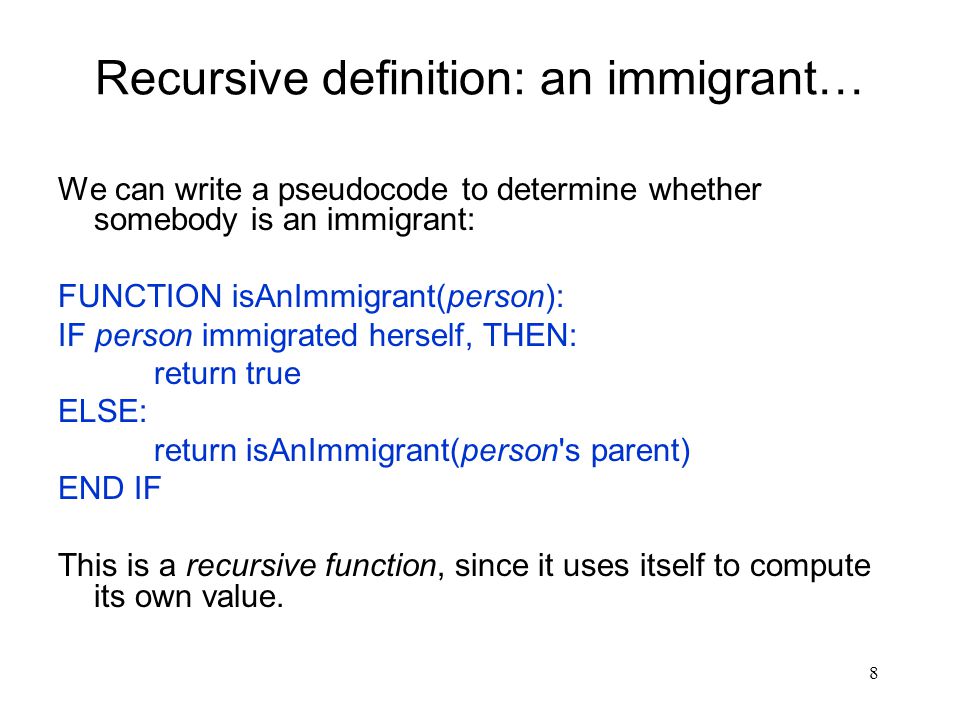 Recursive definition: an immigrant…

We can write a pseudocode to determine whether somebody is an immigrant:

FUNCTION isAnImmigrant(person):
IF person immigrated herself, THEN:
return true
ELSE:
return isAnImmigrant(person's parent)
END IF

This is a recursive function, since it uses itself to compute its own value.

8